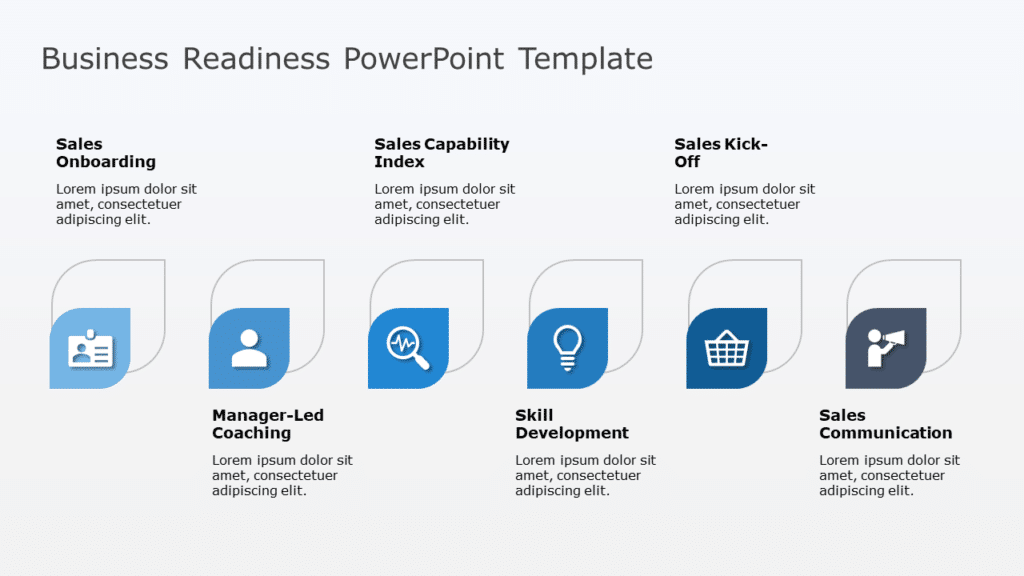 Business Readiness PowerPoint Template

Sales Onboarding

Lorem ipsum dolor sit amet, consectetuer adipiscing elit.

Sales Capability Index

Lorem ipsum dolor sit amet, consectetuer adipiscing elit.

Sales Kick-Off

Lorem ipsum dolor sit amet, consectetuer adipiscing elit.

Manager-Led Coaching

Lorem ipsum dolor sit amet, consectetuer adipiscing elit.

Skill Development

Lorem ipsum dolor sit amet, consectetuer adipiscing elit.

Sales Communication

Lorem ipsum dolor sit amet, consectetuer adipiscing elit.